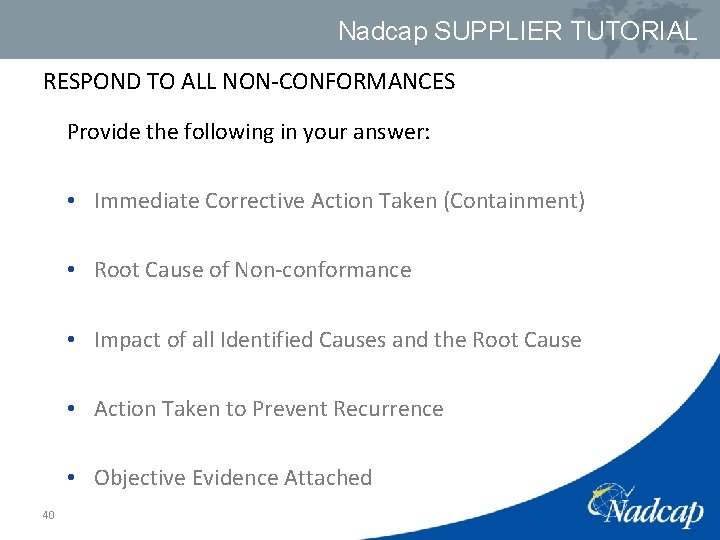 Nadcap SUPPLIER TUTORIAL

RESPOND TO ALL NON-CONFORMANCES

Provide the following in your answer:

• Immediate Corrective Action Taken (Containment)

• Root Cause of Non-conformance

• Impact of all Identified Causes and the Root Cause

• Action Taken to Prevent Recurrence

• Objective Evidence Attached

40

Nadcap